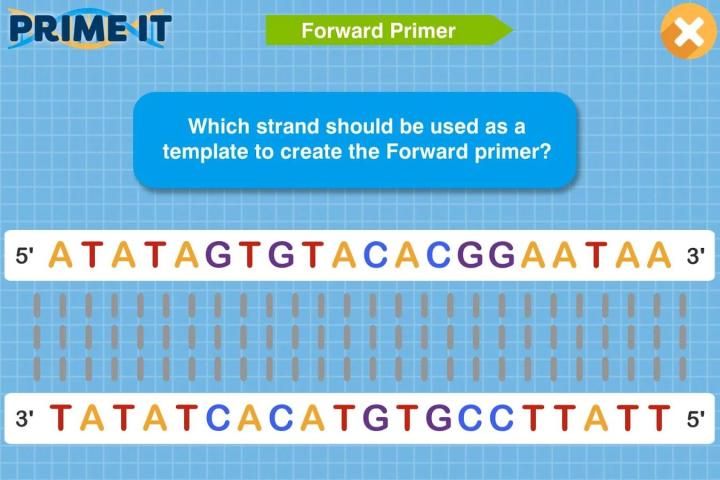 PRIME IT

Forward Primer

Which strand should be used as a template to create the Forward primer?

5' ATATAGTGTACACGGAATAA 3'

3' TATATCACATGTGCCTTATT 5'